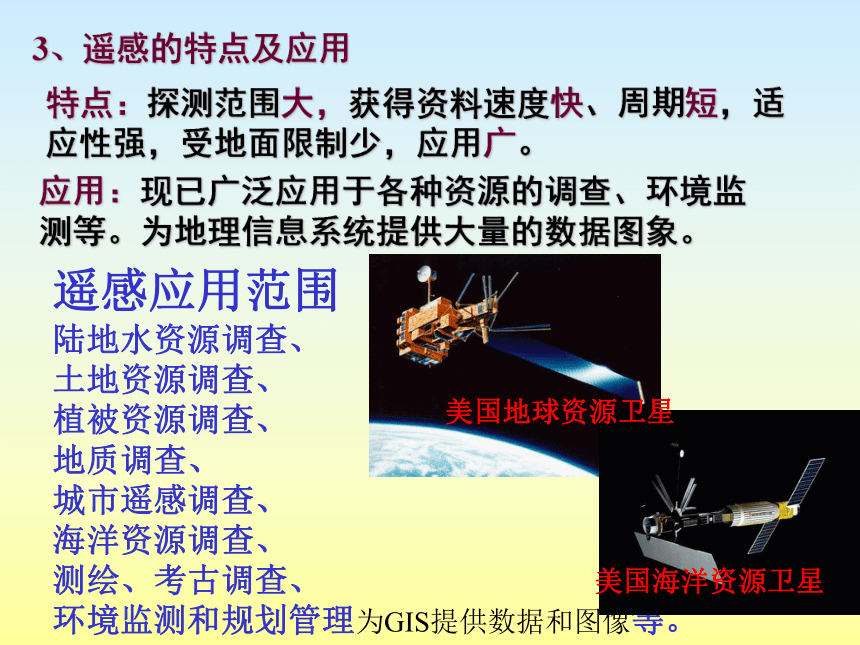 3、遥感的特点及应用

特点：探测范围大，获得资料速度快、周期短，适应性强，受地面限制少，应用广。

应用：现已广泛应用于各种资源的调查、环境监测等。为地理信息系统提供大量的数据图象。

遥感应用范围
陆地水资源调查、
土地资源调查、
植被资源调查、
地质调查、
城市遥感调查、
海洋资源调查、
测绘、考古调查、
环境监测和规划管理为GIS提供数据和图像等。

美国地球资源卫星

美国海洋资源卫星